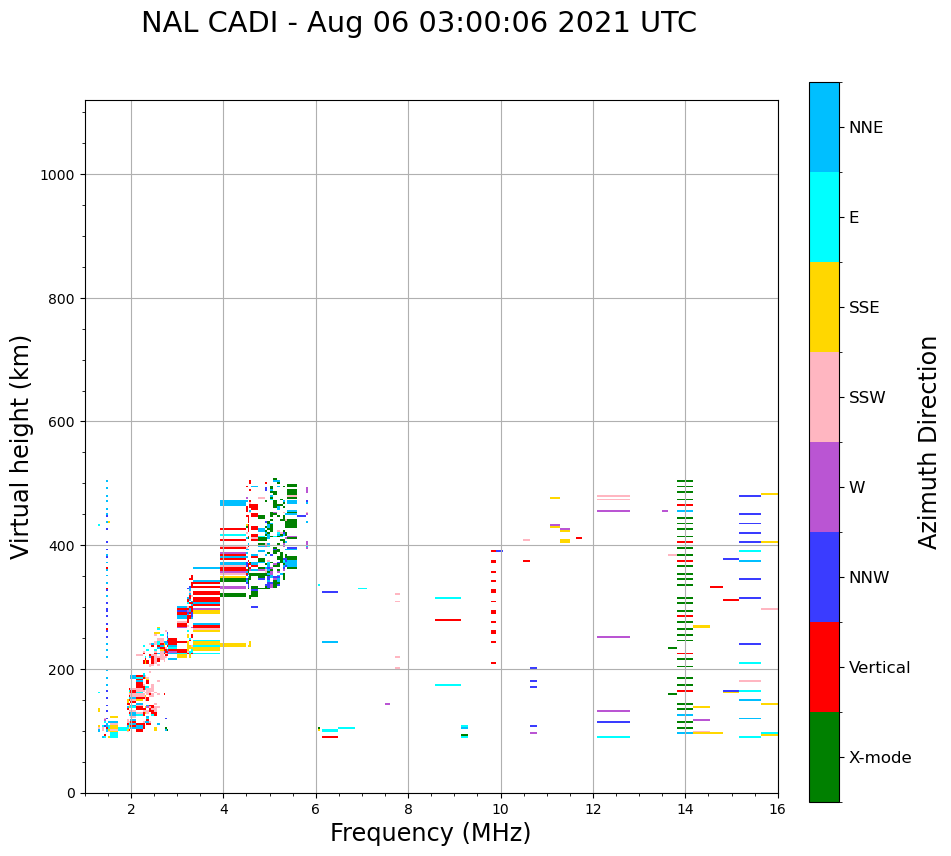 NAL CADI - Aug 06 03:00:06 2021 UTC

Virtual height (km)

1000
800
600
400
200
0

2
4
6
8
10
12
14
16

Frequency (MHz)

NNE
E
SSE
SSW
W
NNW
Vertical
X-mode

Azimuth Direction